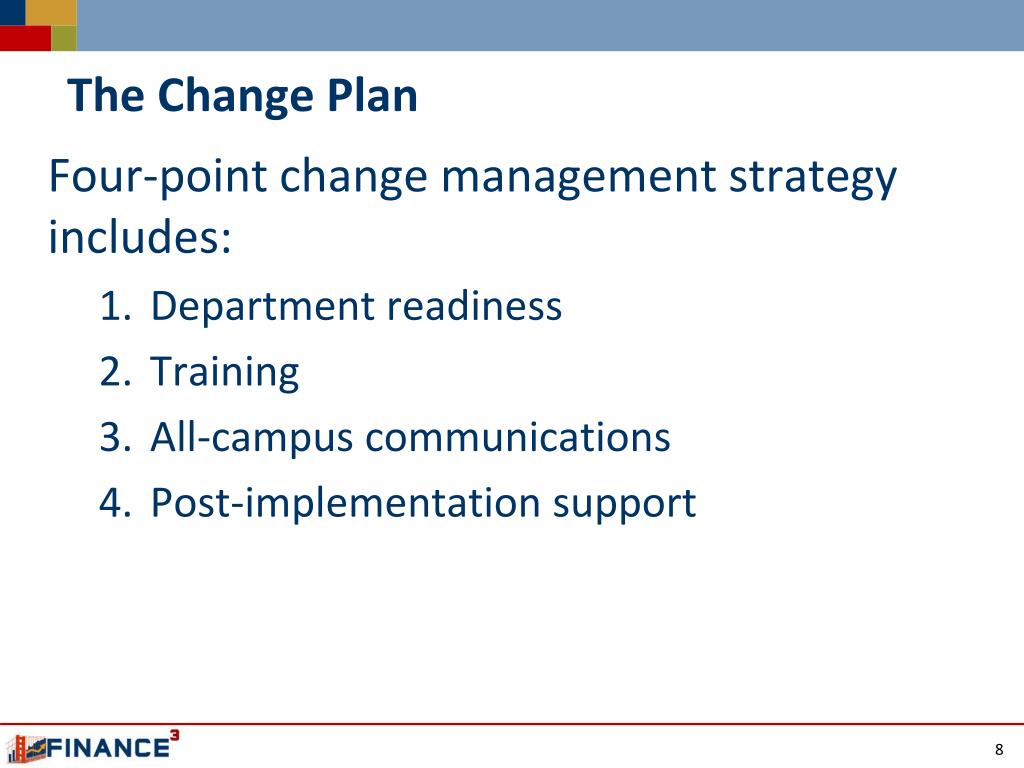 The Change Plan

Four-point change management strategy includes:

1. Department readiness
2. Training
3. All-campus communications
4. Post-implementation support

FINANCE$^3$

8